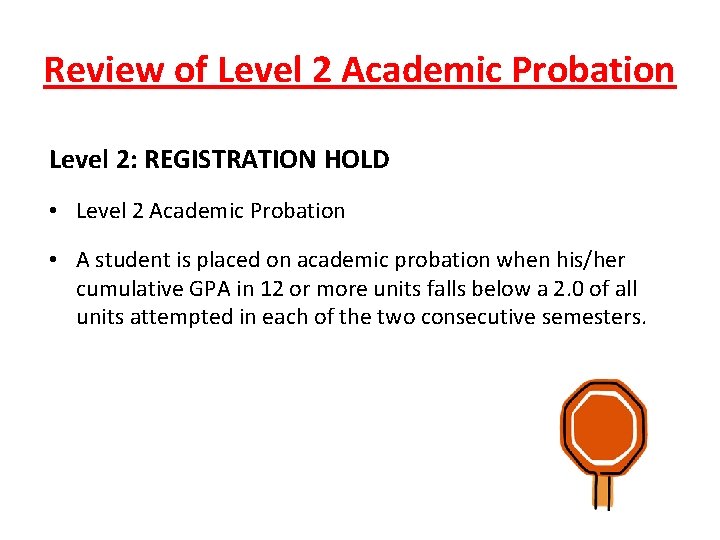 Review of Level 2 Academic Probation

Level 2: REGISTRATION HOLD

• Level 2 Academic Probation

• A student is placed on academic probation when his/her cumulative GPA in 12 or more units falls below a 2.0 of all units attempted in each of the two consecutive semesters.